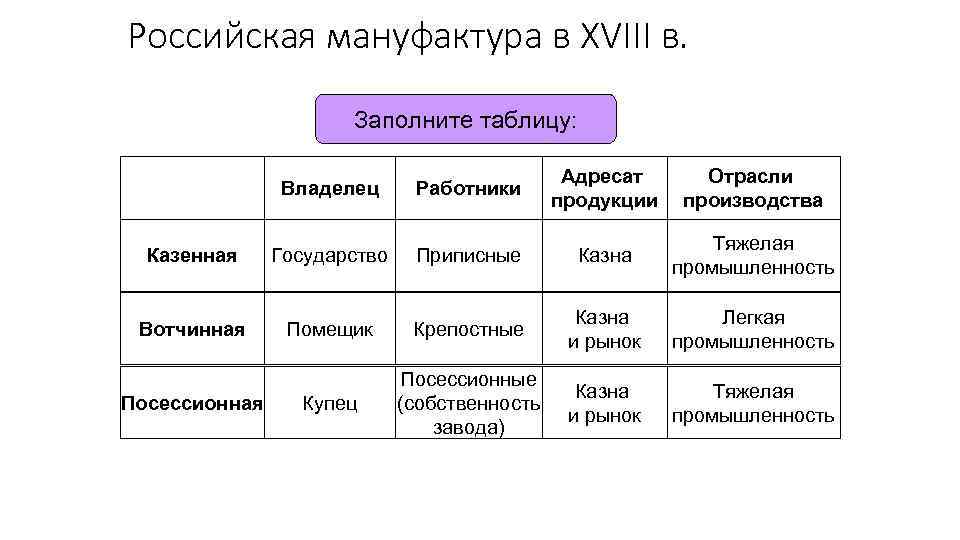 Российская мануфактура в XVIII в.

Заполните таблицу:

| | Владелец | Работники | Адресат продукции | Отрасли производства |
|---|---|---|---|---|
| Казенная | Государство | Приписные | Казна | Тяжелая промышленность |
| Вотчинная | Помещик | Крепостные | Казна и рынок | Легкая промышленность |
| Посессионная | Купец | Посессионные (собственность завода) | Казна и рынок | Тяжелая промышленность |